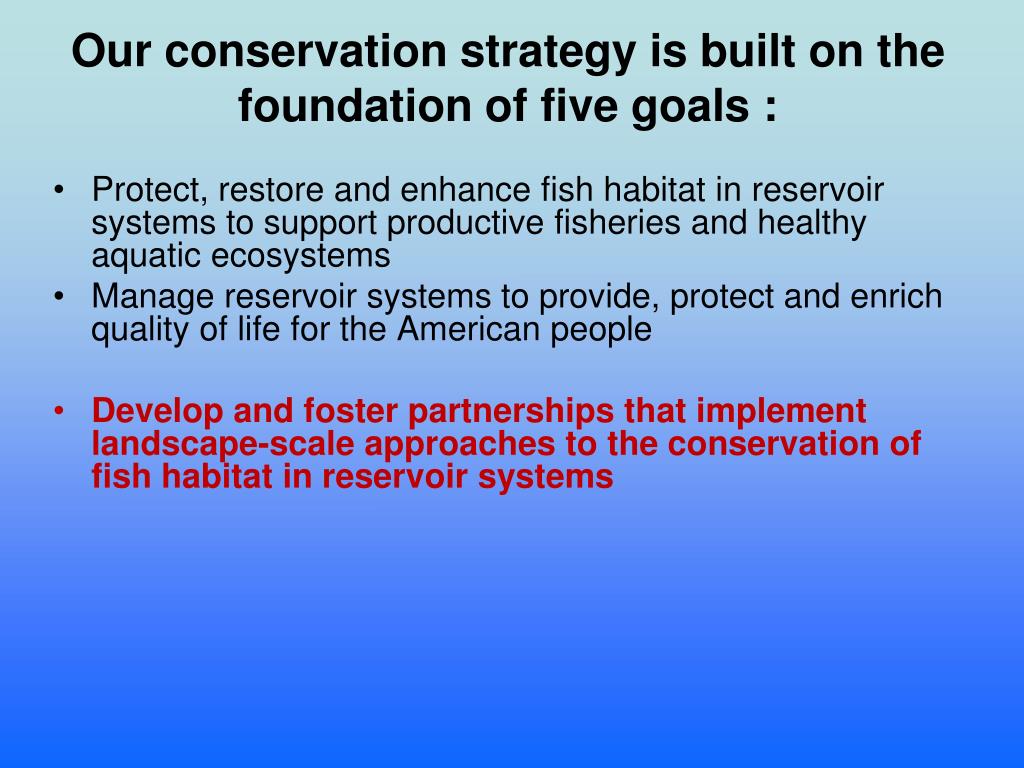 Our conservation strategy is built on the foundation of five goals :

• Protect, restore and enhance fish habitat in reservoir systems to support productive fisheries and healthy aquatic ecosystems
• Manage reservoir systems to provide, protect and enrich quality of life for the American people

• Develop and foster partnerships that implement landscape-scale approaches to the conservation of fish habitat in reservoir systems